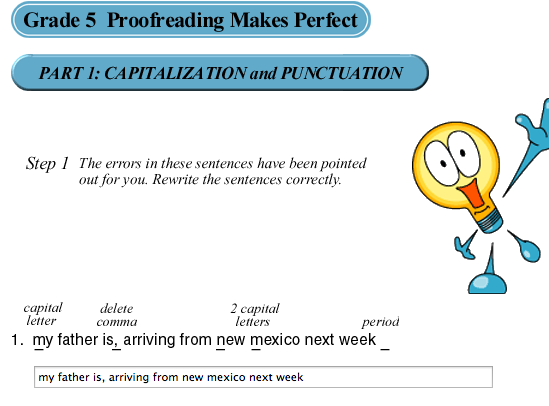 Grade 5 Proofreading Makes Perfect

PART 1: CAPITALIZATION and PUNCTUATION

Step 1 The errors in these sentences have been pointed out for you. Rewrite the sentences correctly.

capital letter delete comma 2 capital letters period

1. my father is, arriving from new mexico next week _

my father is, arriving from new mexico next week